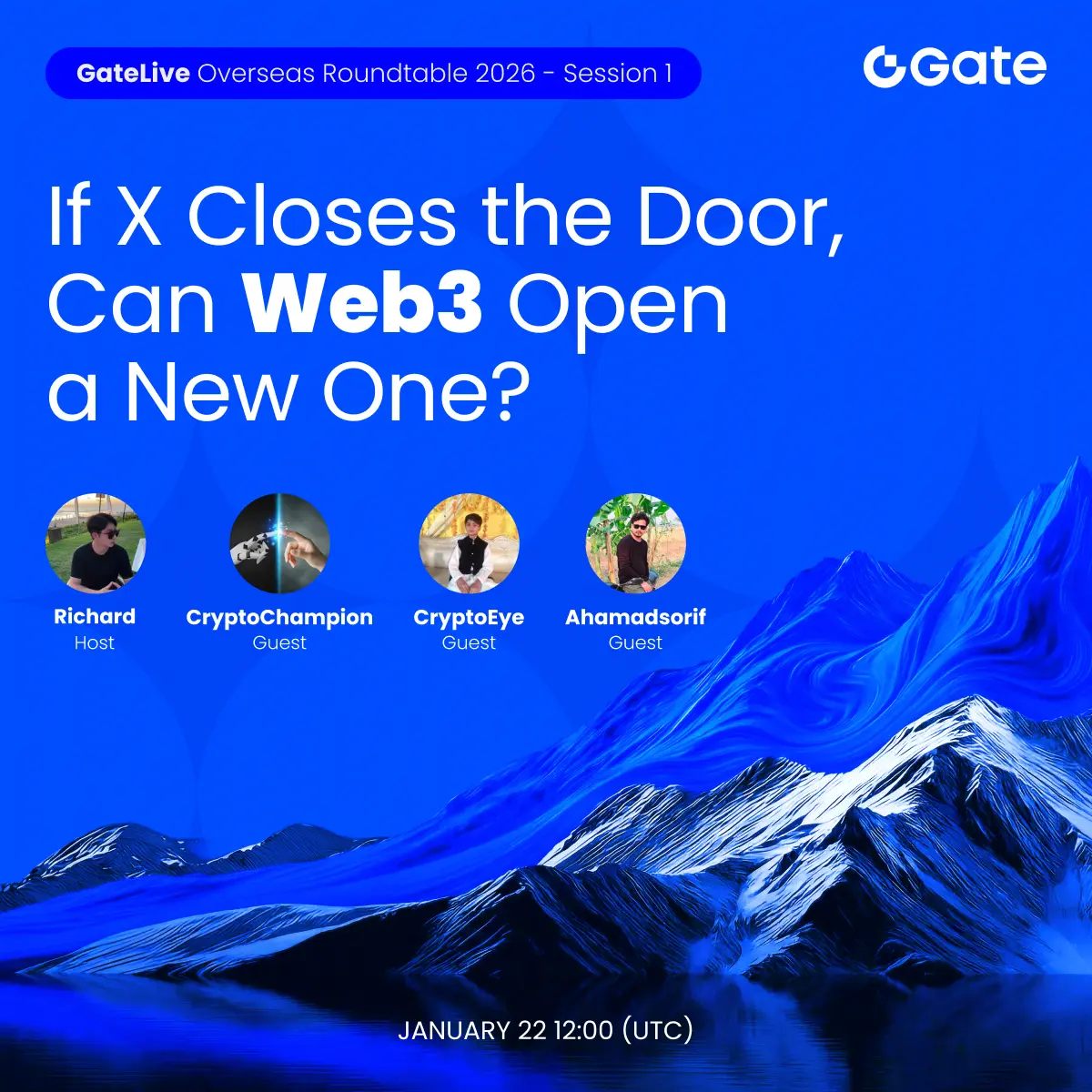 GateLive Overseas Roundtable 2026 - Session 1

Gate

If X Closes the Door, Can Web3 Open a New One?

Richard
Host

CryptoChampion
Guest

CryptoEye
Guest

Ahamadsorif
Guest

JANUARY 22 12:00 (UTC)